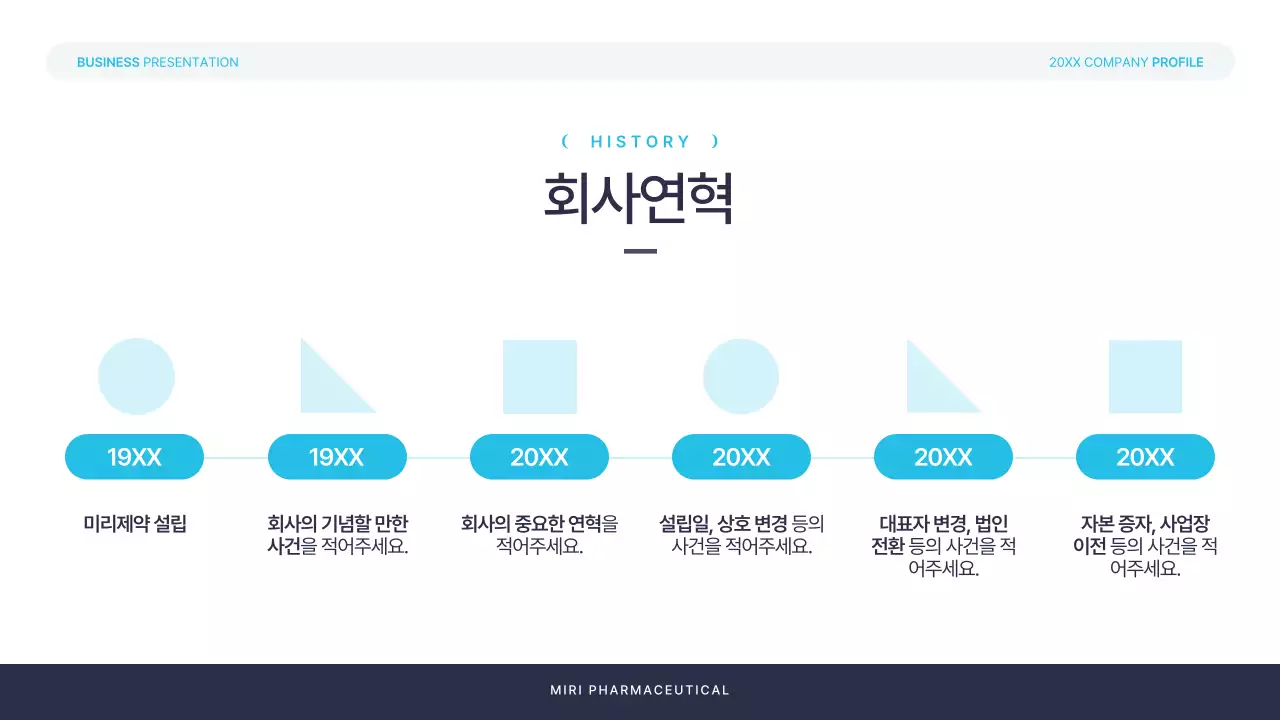 BUSINESS PRESENTATION

20XX COMPANY PROFILE

( HISTORY )

회사연혁

19XX

미리제약 설립

19XX

회사의 기념할 만한 사건을 적어주세요.

20XX

회사의 중요한 연혁을 적어주세요.

20XX

설립일, 상호 변경 등의 사건을 적어주세요.

20XX

대표자 변경, 법인 전환 등의 사건을 적어주세요.

20XX

자본 증자, 사업장 이전 등의 사건을 적어주세요.

MIRI PHARMACEUTICAL